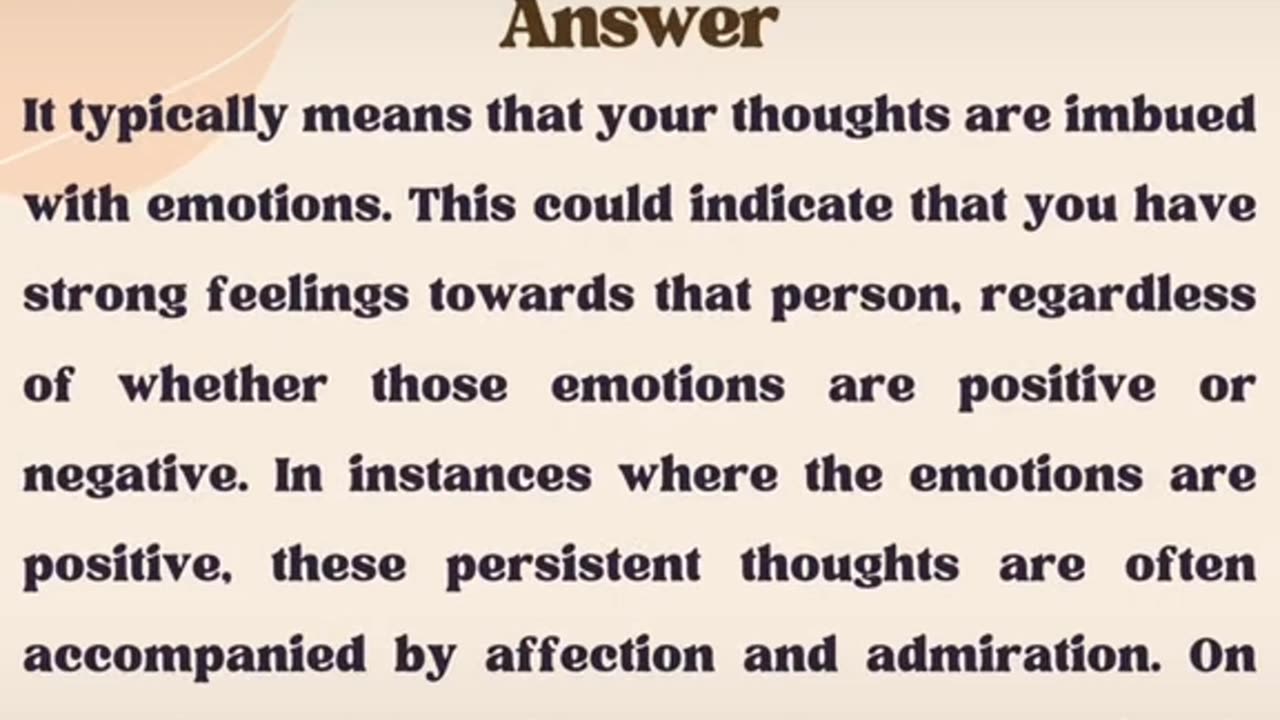 Answer

It typically means that your thoughts are imbued with emotions. This could indicate that you have strong feelings towards that person, regardless of whether those emotions are positive or negative. In instances where the emotions are positive, these persistent thoughts are often accompanied by affection and admiration. On